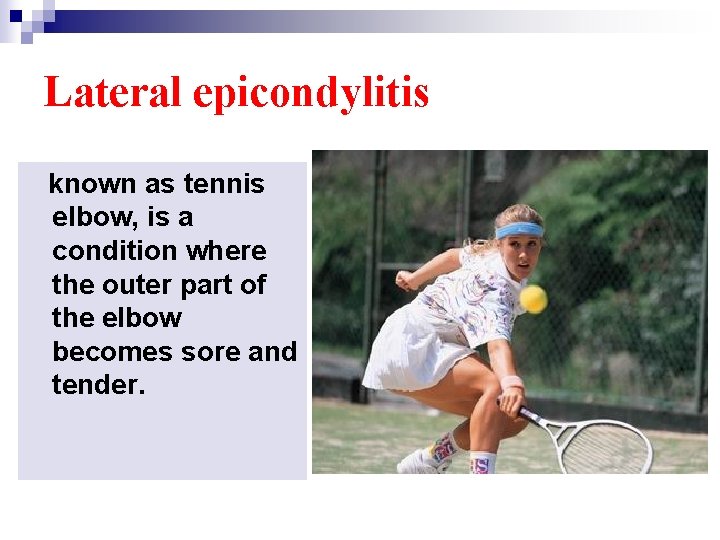 Lateral epicondylitis

known as tennis elbow, is a condition where the outer part of the elbow becomes sore and tender.